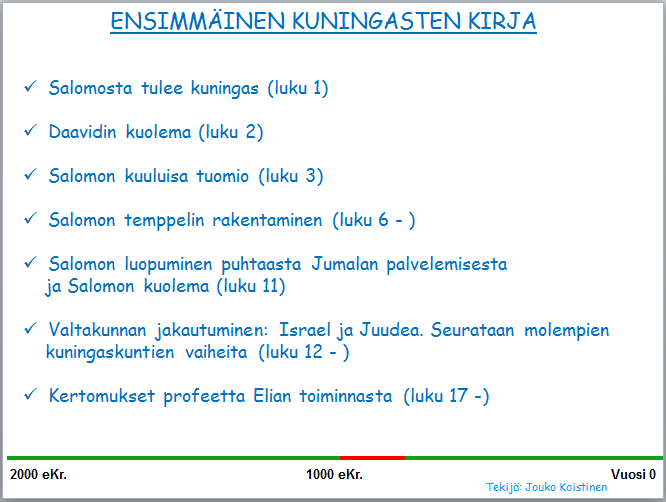 ENSIMMÄINEN KUNINGASTEN KIRJA

✓ Salomosta tulee kuningas (luku 1)

✓ Daavidin kuolema (luku 2)

✓ Salomon kuuluisa tuomio (luku 3)

✓ Salomon temppelin rakentaminen (luku 6 - )

✓ Salomon luopuminen puhtaasta Jumalan palvelemisesta ja Salomon kuolema (luku 11)

✓ Valtakunnan jakautuminen: Israel ja Juudea. Seurataan molempien kuningaskuntien vaiheita (luku 12 - )

✓ Kertomukset profeetta Elian toiminnasta (luku 17 -)

2000 eKr.

1000 eKr.

Vuosi 0

Tekijä: Jouko Koistinen